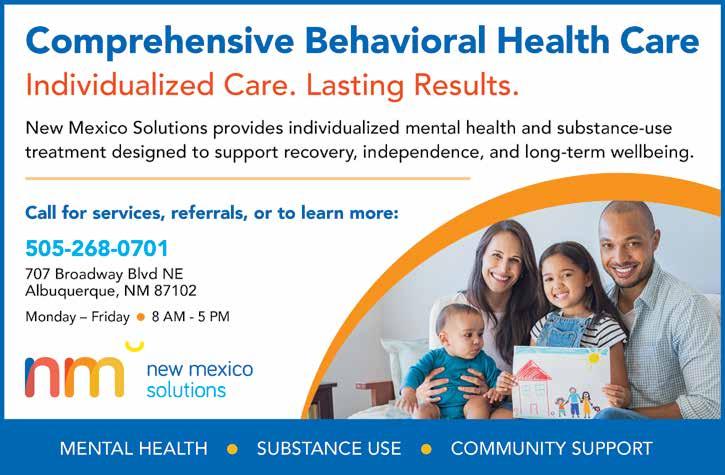 Comprehensive Behavioral Health Care

Individualized Care. Lasting Results.

New Mexico Solutions provides individualized mental health and substance-use treatment designed to support recovery, independence, and long-term wellbeing.

Call for services, referrals, or to learn more:

505-268-0701

707 Broadway Blvd NE
Albuquerque, NM 87102

Monday – Friday • 8 AM - 5 PM

nm new mexico solutions

MENTAL HEALTH • SUBSTANCE USE • COMMUNITY SUPPORT